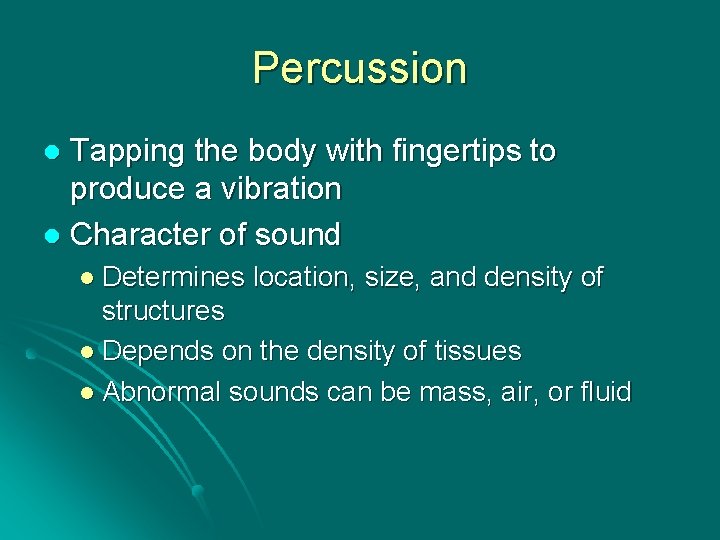 Percussion

- Tapping the body with fingertips to produce a vibration
- Character of sound
  - Determines location, size, and density of structures
  - Depends on the density of tissues
  - Abnormal sounds can be mass, air, or fluid